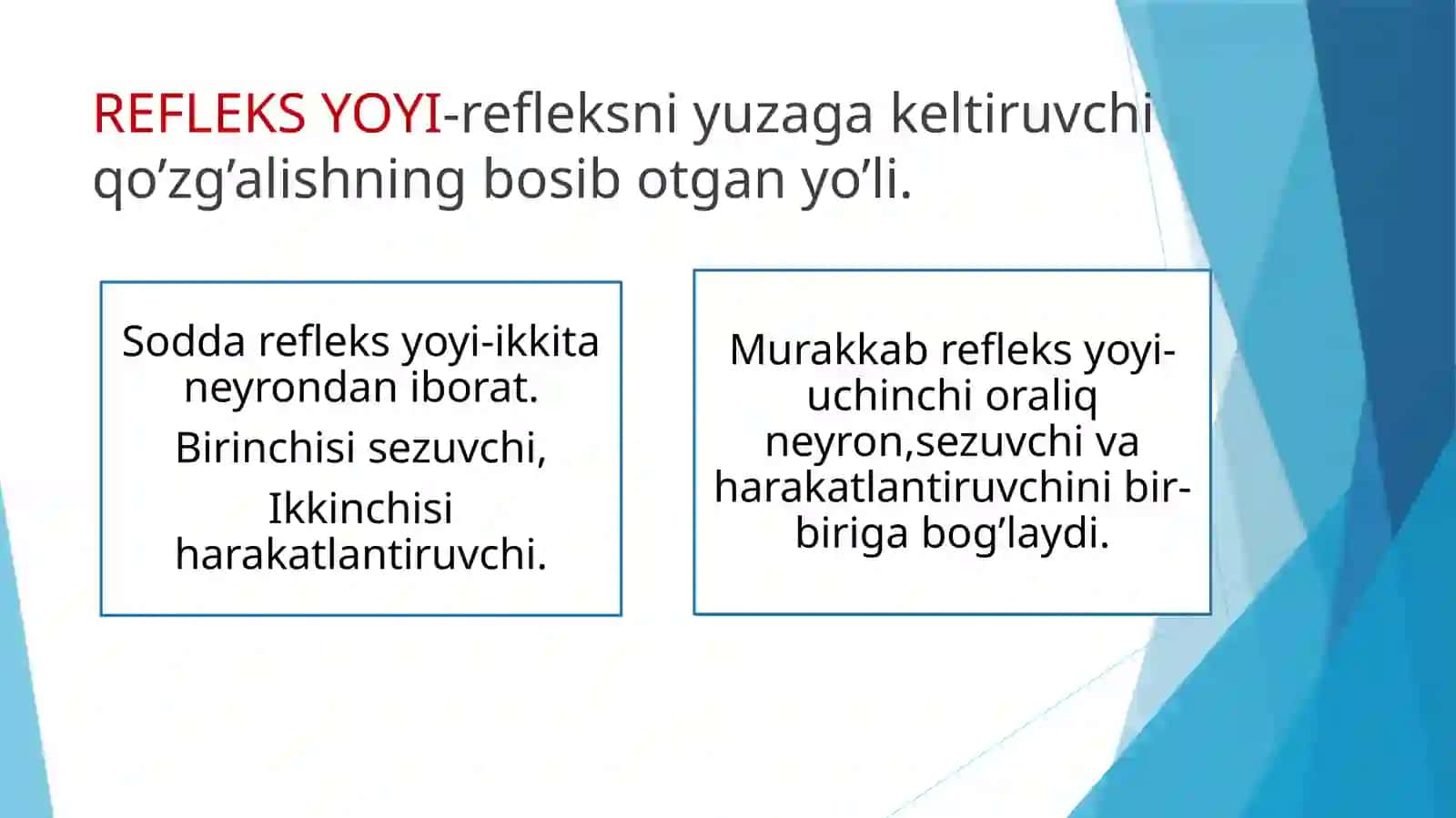 REFLEKS YOYI-refleksni yuzaga keltiruvchi qo'zg'alishning bosib otgan yo'li.

Sodda refleks yoyi-ikkita neyrondan iborat.

Birinchisi sezuvchi,

Ikkinchisi harakatlantiruvchi.

Murakkab refleks yoyi-uchinchi oraliq neyron,sezuvchi va harakatlantiruvchini bir-biriga bog'laydi.